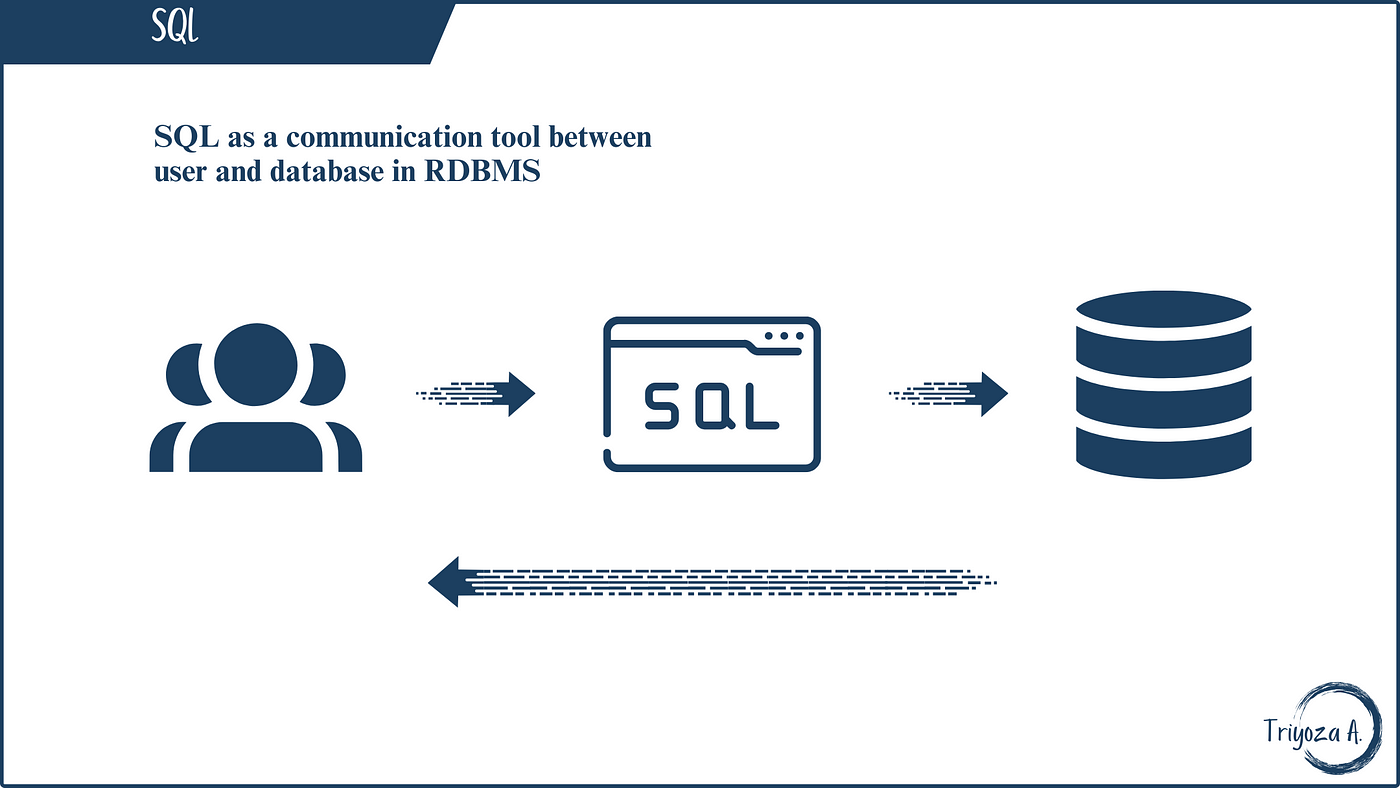 SQL

SQL as a communication tool between user and database in RDBMS

SQL

Triyoza A.